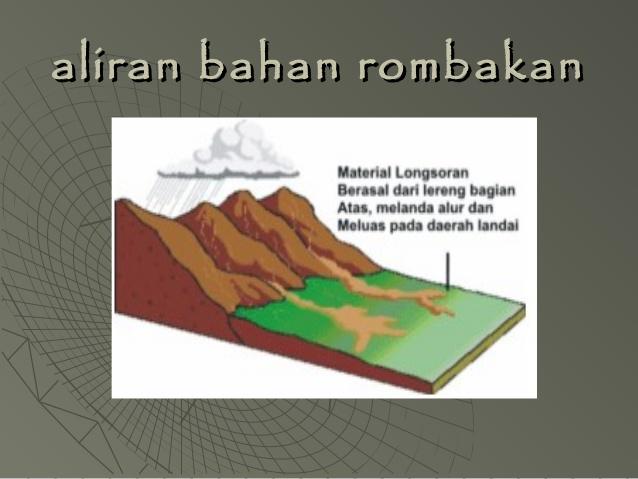 aliran bahan rombakan

Material Longsoran
Berasal dari lereng bagian
Atas, melanda alur dan
Meluas pada daerah landai